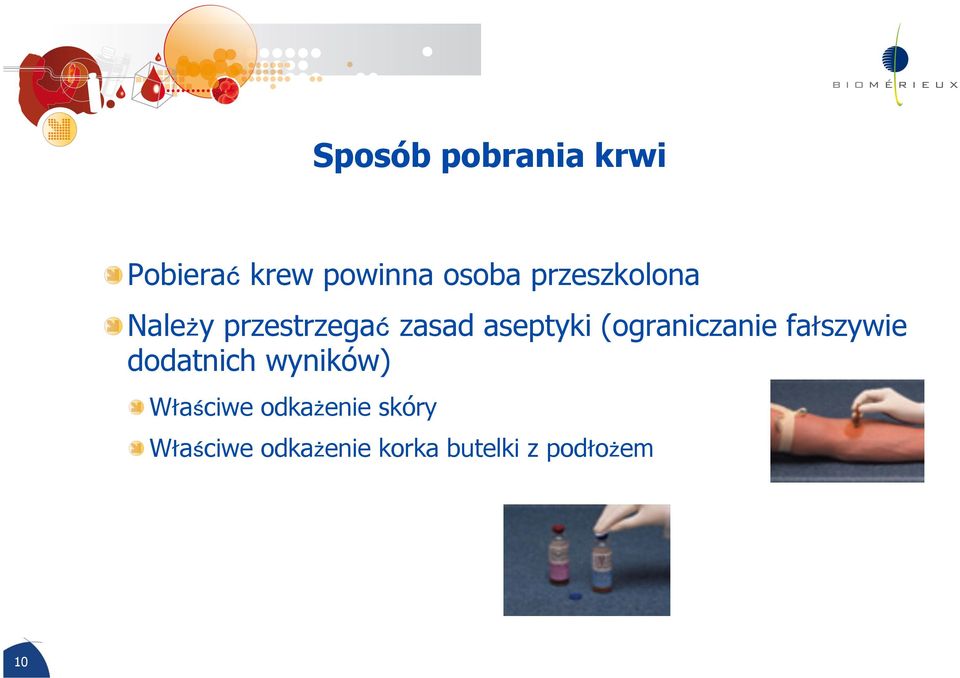 BIOMÉRIEUX

Sposób pobrania krwi

Pobierać krew powinna osoba przeszkolona

Należy przestrzegać zasad aseptyki (ograniczanie fałszywie dodatnich wyników)

Właściwe odkażenie skóry

Właściwe odkażenie korka butelki z podłożem

10